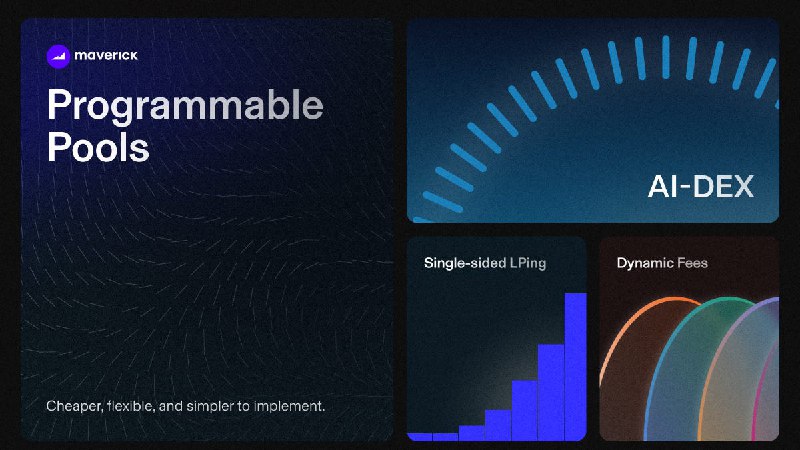 maverick

Programmable Pools

Cheaper, flexible, and simpler to implement.

AI-DEX

Single-sided LPing

Dynamic Fees